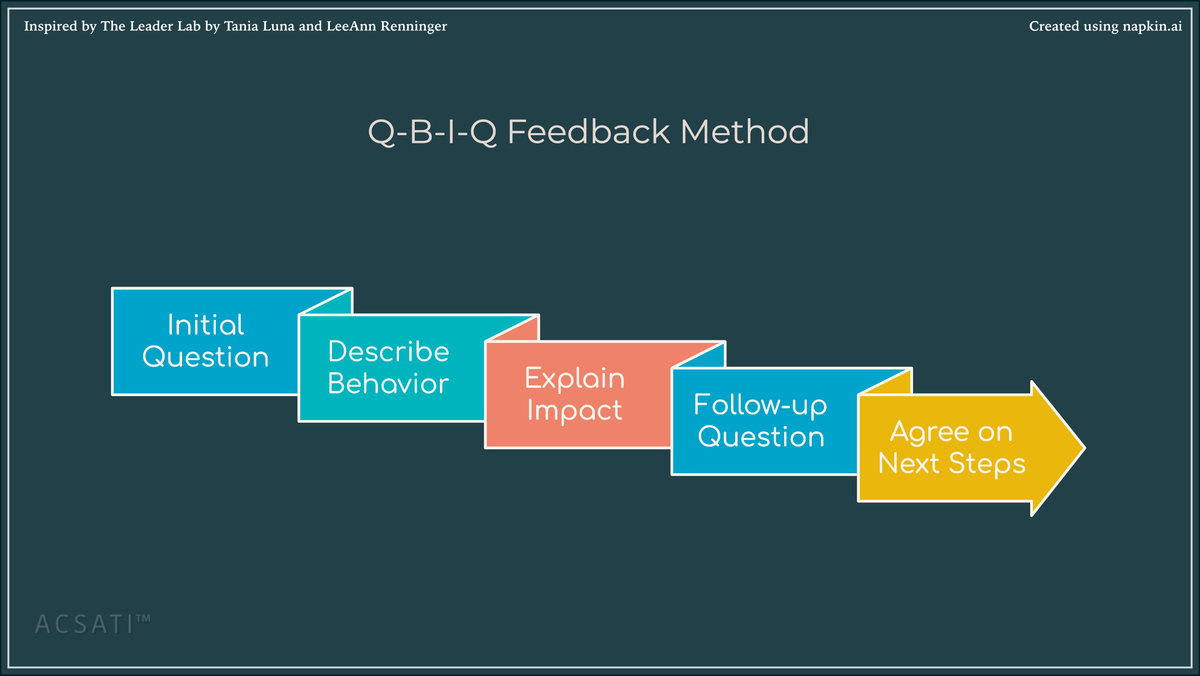 Inspired by The Leader Lab by Tania Luna and LeeAnn Renninger

Created using napkin.ai

Q-B-I-Q Feedback Method

Initial Question

Describe Behavior

Explain Impact

Follow-up Question

Agree on Next Steps

ACSATI™